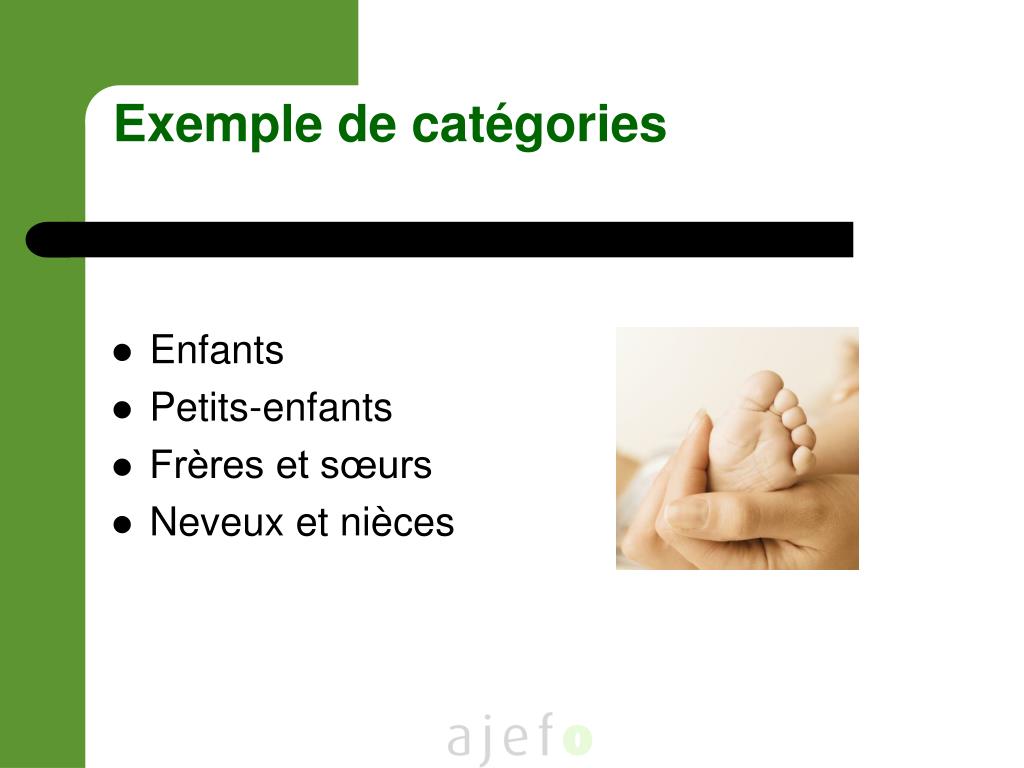 Exemple de catégories

- Enfants
- Petits-enfants
- Frères et sœurs
- Neveux et nièces

ajefo